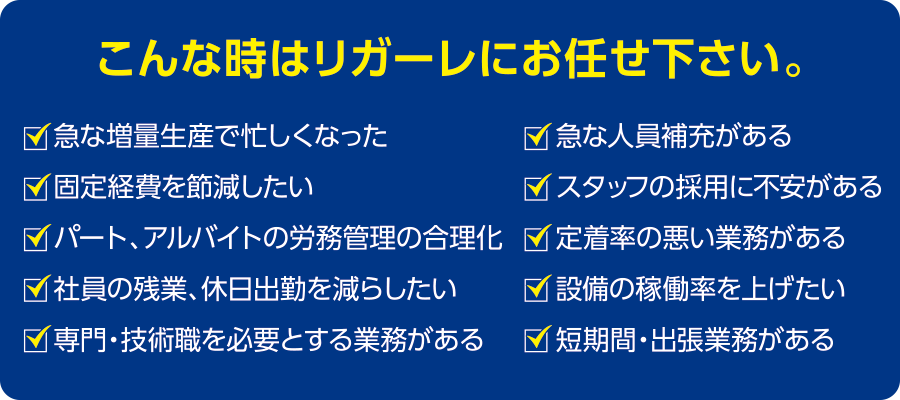 こんな時はリガーレにお任せ下さい。

☑急な増量生産で忙しくなった
☑固定経費を節減したい
☑パート、アルバイトの労務管理の合理化
☑社員の残業、休日出勤を減らしたい
☑専門・技術職を必要とする業務がある

☑急な人員補充がある
☑スタッフの採用に不安がある
☑定着率の悪い業務がある
☑設備の稼働率を上げたい
☑短期間・出張業務がある